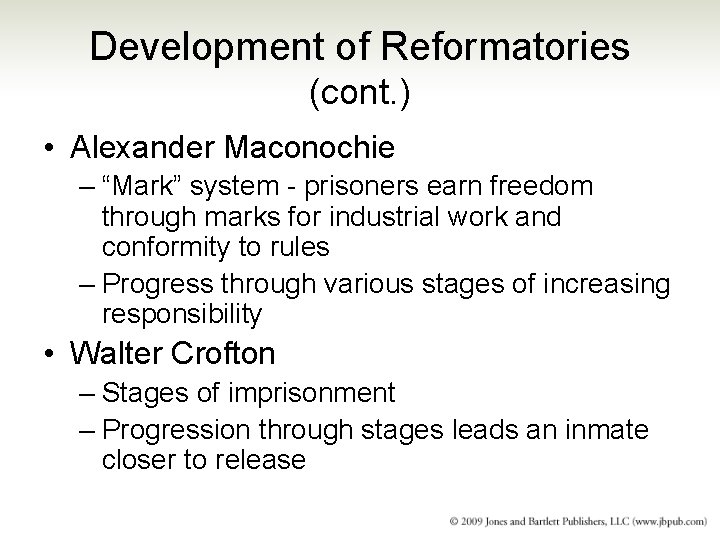 Development of Reformatories (cont.)

• Alexander Maconochie
– “Mark” system - prisoners earn freedom through marks for industrial work and conformity to rules
– Progress through various stages of increasing responsibility
• Walter Crofton
– Stages of imprisonment
– Progression through stages leads an inmate closer to release

© 2009 Jones and Bartlett Publishers, LLC (www.jbpub.com)